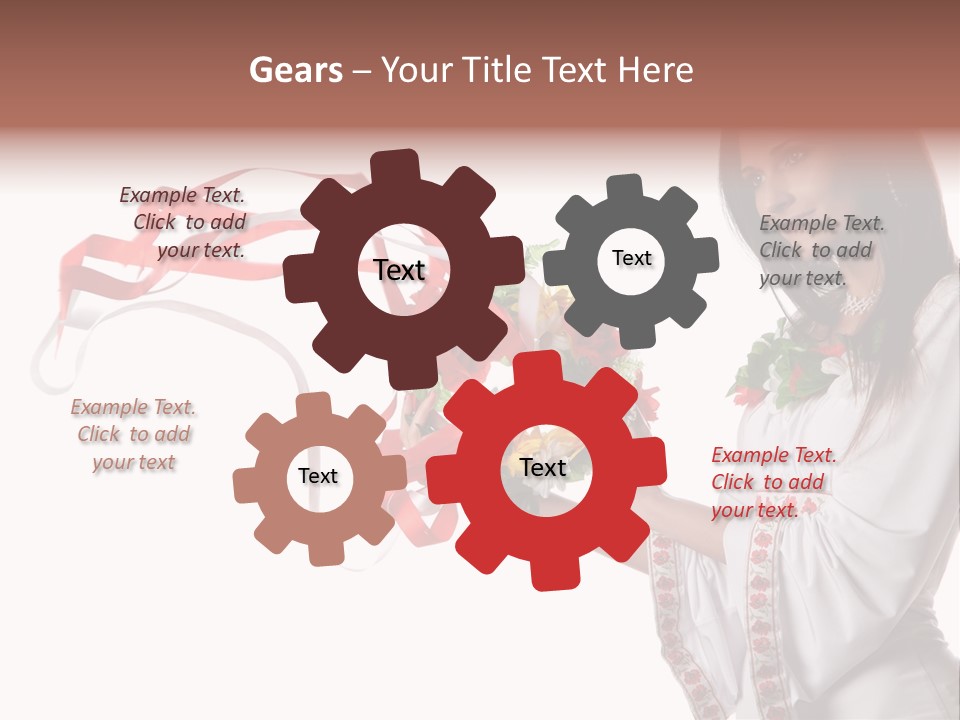 Gears – Your Title Text Here

Example Text. Click to add your text.

Text

Text

Example Text. Click to add your text.

Example Text. Click to add your text

Text

Text

Example Text. Click to add your text.